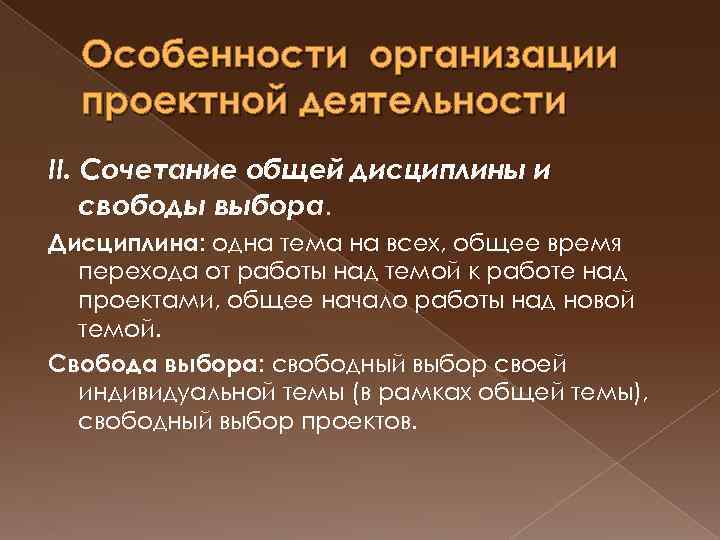 Особенности организации проектной деятельности

II. Сочетание общей дисциплины и свободы выбора.

Дисциплина: одна тема на всех, общее время перехода от работы над темой к работе над проектами, общее начало работы над новой темой.

Свобода выбора: свободный выбор своей индивидуальной темы (в рамках общей темы), свободный выбор проектов.